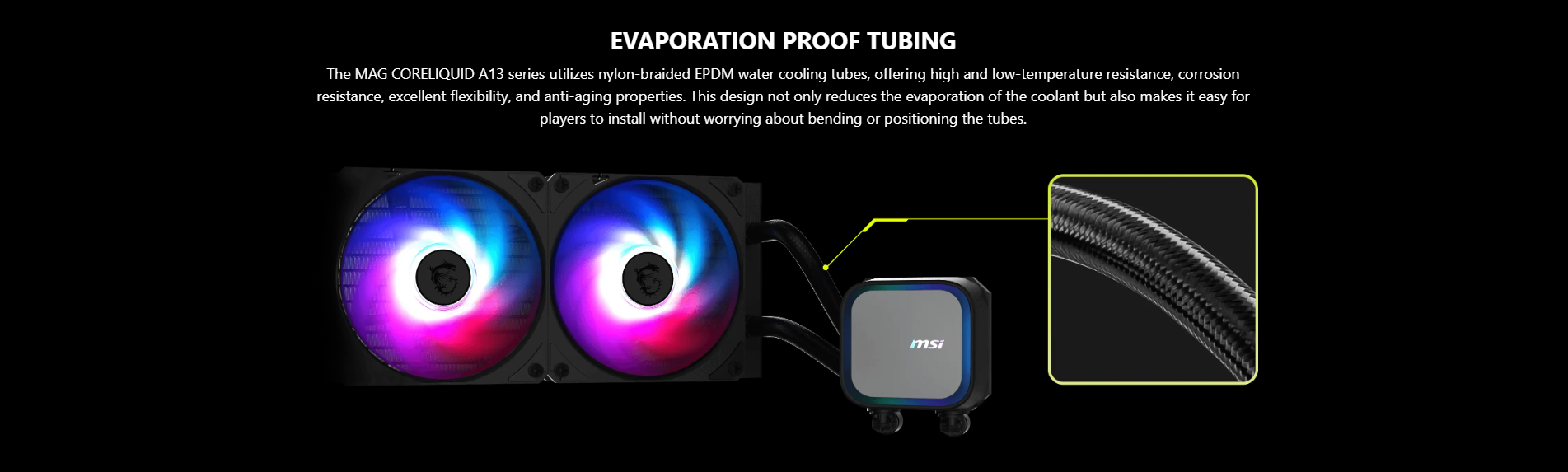 EVAPORATION PROOF TUBING

The MAG CORELIQUID A13 series utilizes nylon-braided EPDM water cooling tubes, offering high and low-temperature resistance, corrosion resistance, excellent flexibility, and anti-aging properties. This design not only reduces the evaporation of the coolant but also makes it easy for players to install without worrying about bending or positioning the tubes.

msi